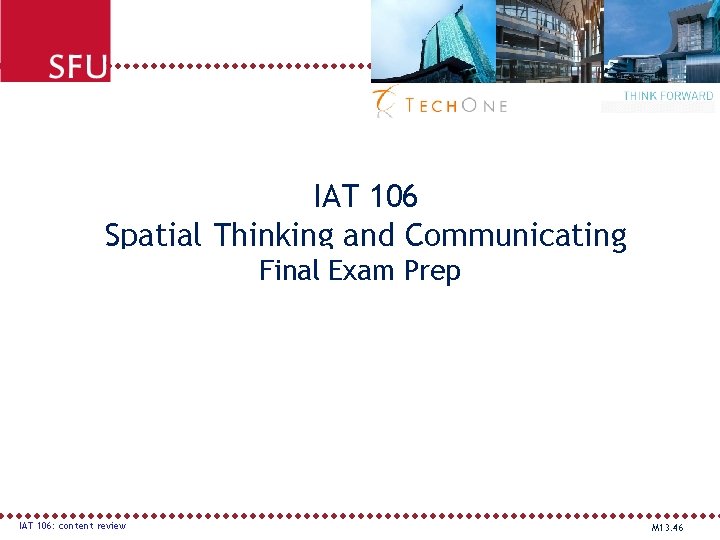 SFU

TECHONE

THINK FORWARD

IAT 106
Spatial Thinking and Communicating
Final Exam Prep

IAT 106: content review

M13.46